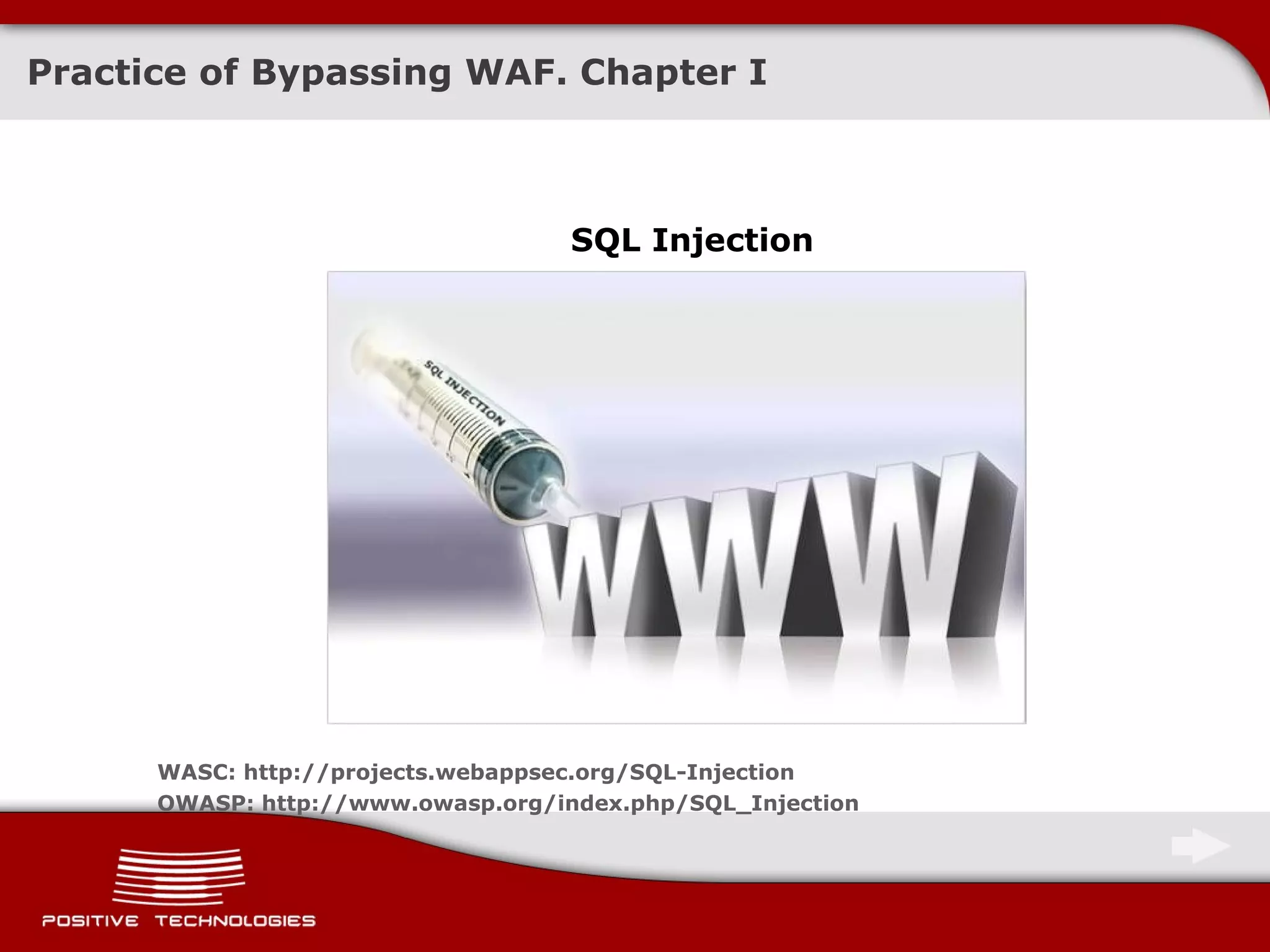 Practice of Bypassing WAF. Chapter I

SQL Injection

SQL INJECTION

WWW

WASC: http://projects.webappsec.org/SQL-Injection
OWASP: http://www.owasp.org/index.php/SQL_Injection

POSITIVE TECHNOLOGIES